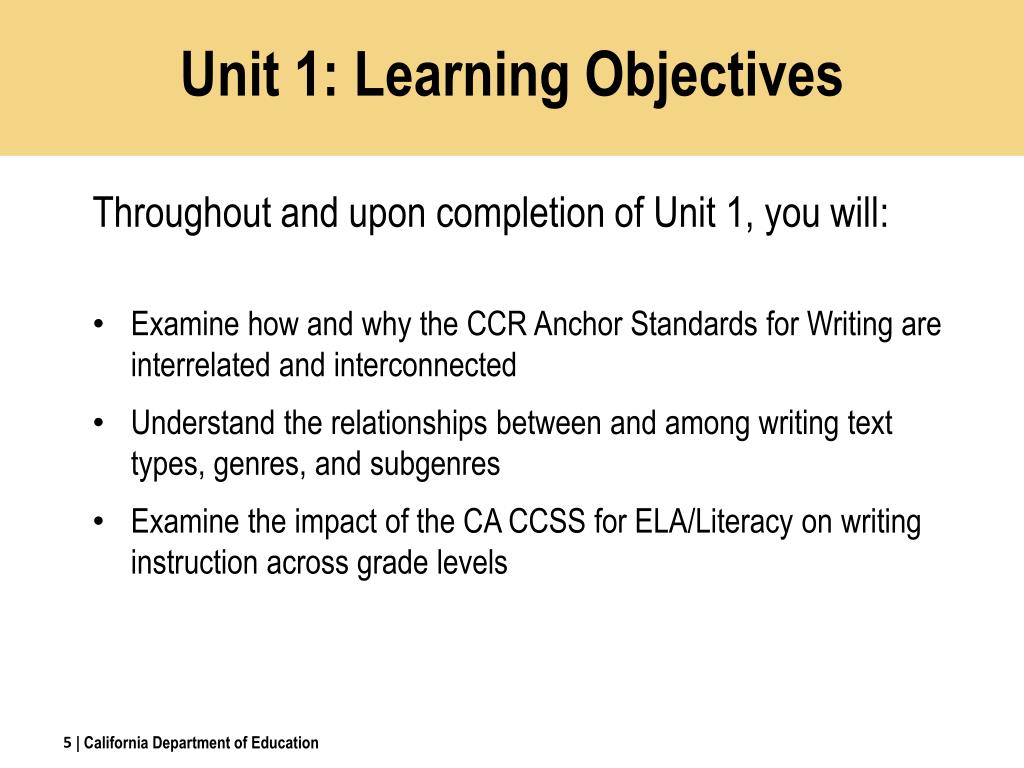 Unit 1: Learning Objectives

Throughout and upon completion of Unit 1, you will:

• Examine how and why the CCR Anchor Standards for Writing are interrelated and interconnected
• Understand the relationships between and among writing text types, genres, and subgenres
• Examine the impact of the CA CCSS for ELA/Literacy on writing instruction across grade levels

5 | California Department of Education